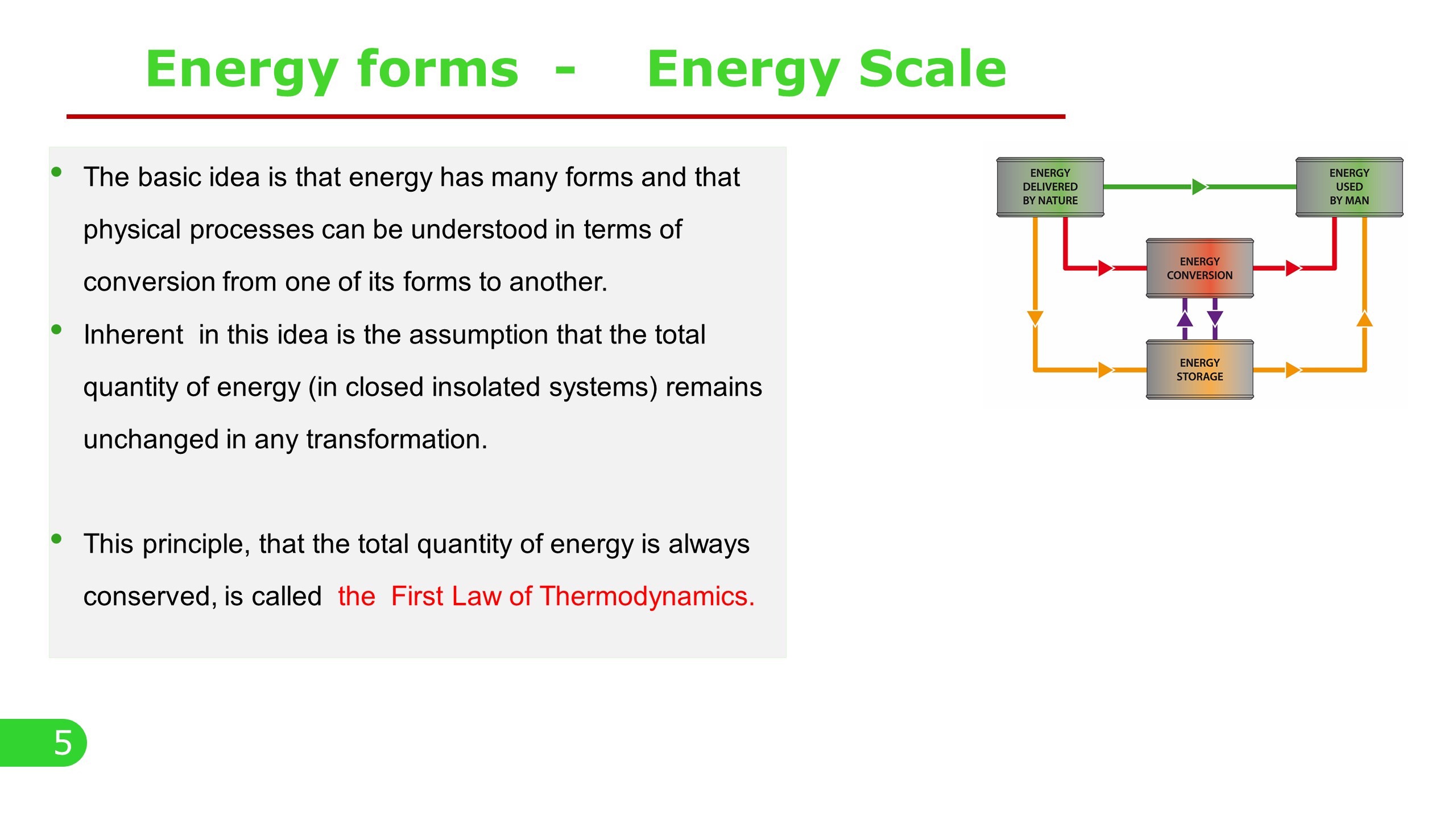 Energy forms - Energy Scale

• The basic idea is that energy has many forms and that physical processes can be understood in terms of conversion from one of its forms to another.

• Inherent in this idea is the assumption that the total quantity of energy (in closed insolated systems) remains unchanged in any transformation.

• This principle, that the total quantity of energy is always conserved, is called the First Law of Thermodynamics.

ENERGY DELIVERED BY NATURE

ENERGY USED BY MAN

ENERGY CONVERSION

ENERGY STORAGE

5